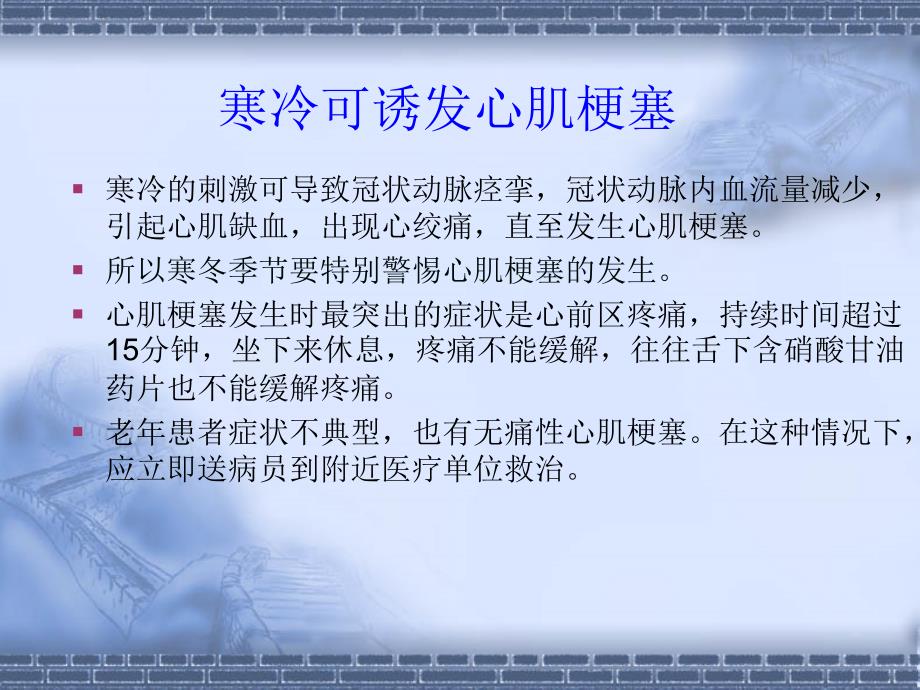 寒冷可诱发心肌梗塞

▪ 寒冷的刺激可导致冠状动脉痉挛，冠状动脉内血流量减少，引起心肌缺血，出现心绞痛，直至发生心肌梗塞。

▪ 所以寒冬季节要特别警惕心肌梗塞的发生。

▪ 心肌梗塞发生时最突出的症状是心前区疼痛，持续时间超过15分钟，坐下来休息，疼痛不能缓解，往往舌下含硝酸甘油药片也不能缓解疼痛。

▪ 老年患者症状不典型，也有无痛性心肌梗塞。在这种情况下，应立即送病员到附近医疗单位救治。